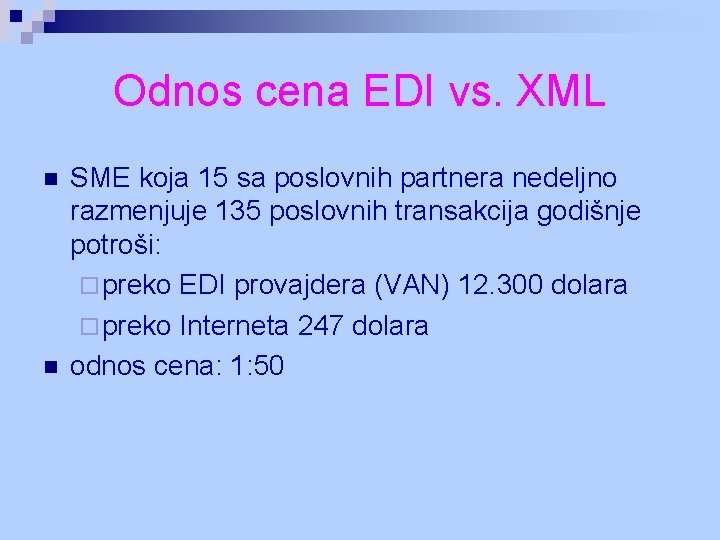 Odnos cena EDI vs. XML

SME koja 15 sa poslovnih partnera nedeljno razmenjuje 135 poslovnih transakcija godišnje potroši:

preko EDI provajdera (VAN) 12.300 dolara

preko Interneta 247 dolara

odnos cena: 1:50